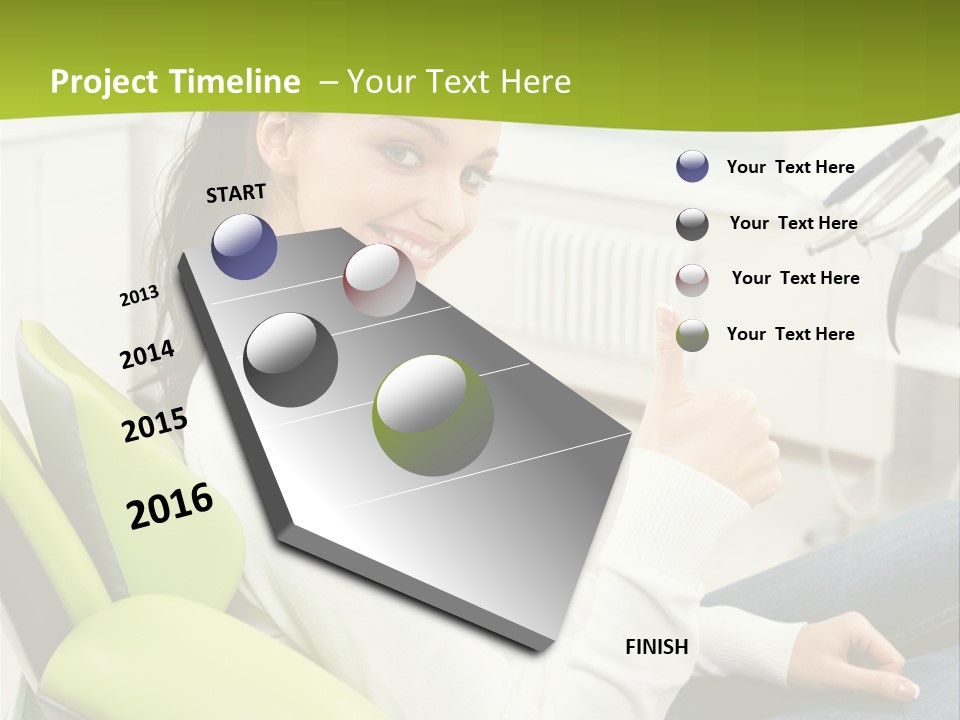 Project Timeline – Your Text Here

START

2013

2014

2015

2016

FINISH

Your Text Here

Your Text Here

Your Text Here

Your Text Here